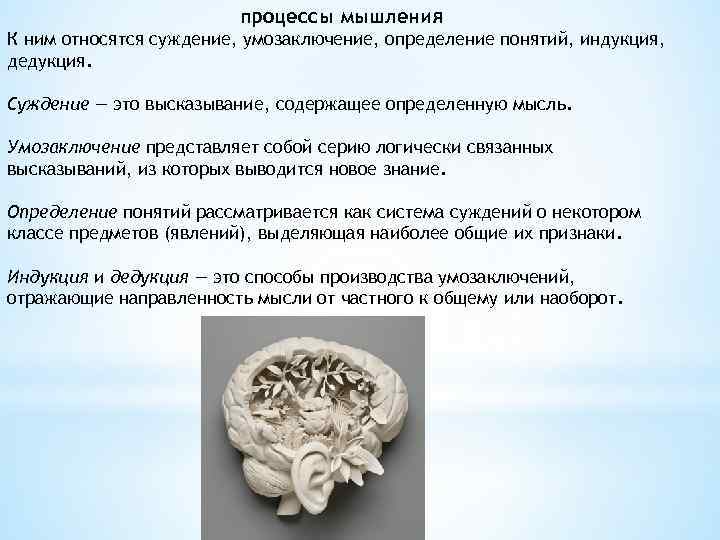 процессы мышления
К ним относятся суждение, умозаключение, определение понятий, индукция, дедукция.

Суждение — это высказывание, содержащее определенную мысль.

Умозаключение представляет собой серию логически связанных высказываний, из которых выводится новое знание.

Определение понятий рассматривается как система суждений о некотором классе предметов (явлений), выделяющая наиболее общие их признаки.

Индукция и дедукция — это способы производства умозаключений, отражающие направленность мысли от частного к общему или наоборот.